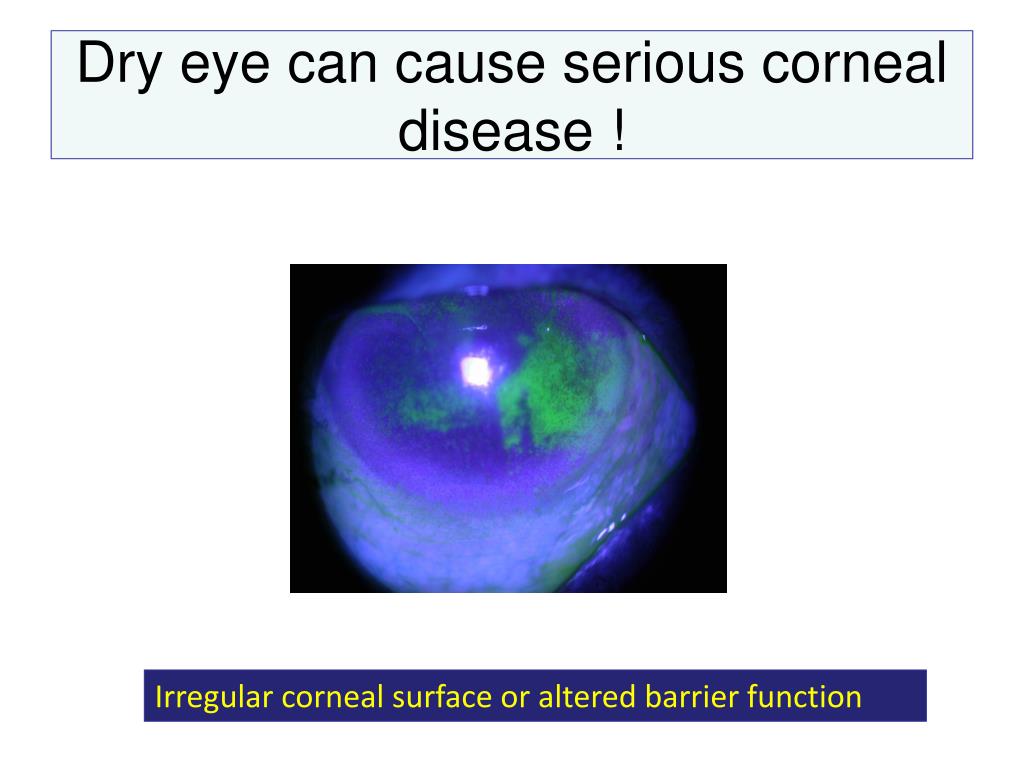 Dry eye can cause serious corneal disease !

Irregular corneal surface or altered barrier function